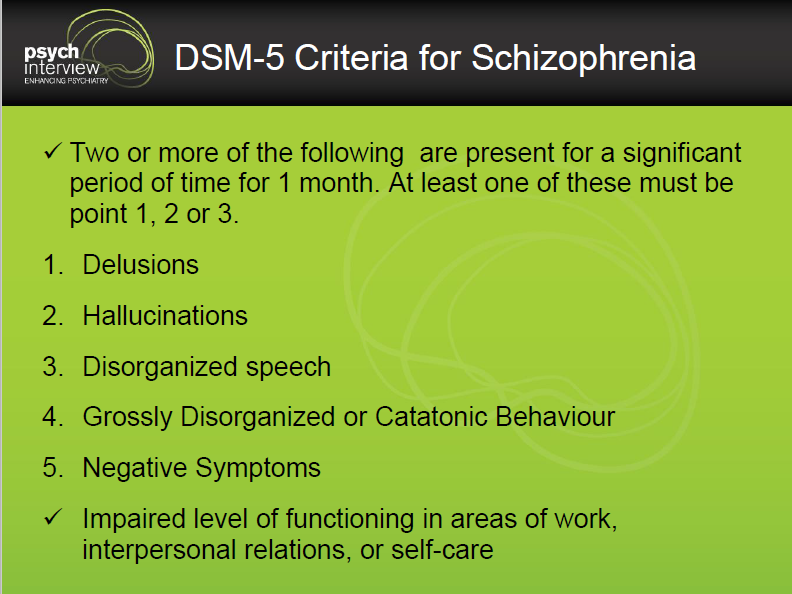 psych interview
ENHANCING PSYCHIATRY

DSM-5 Criteria for Schizophrenia

✓ Two or more of the following are present for a significant period of time for 1 month. At least one of these must be point 1, 2 or 3.

1. Delusions

2. Hallucinations

3. Disorganized speech

4. Grossly Disorganized or Catatonic Behaviour

5. Negative Symptoms

✓ Impaired level of functioning in areas of work, interpersonal relations, or self-care